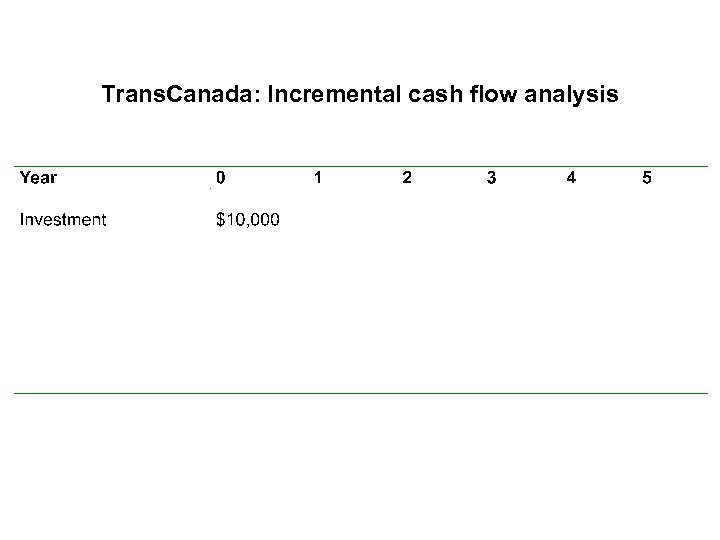 TransCanada: Incremental cash flow analysis

| Year | 0 | 1 | 2 | 3 | 4 | 5 |
|---|---|---|---|---|---|---|
| Investment | \$10,000 | | | | | |